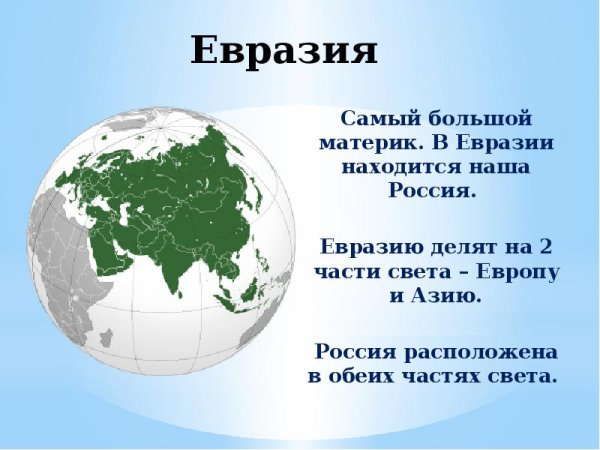 Евразия

Самый большой материк. В Евразии находится наша Россия.

Евразию делят на 2 части света – Европу и Азию.

Россия расположена в обеих частях света.